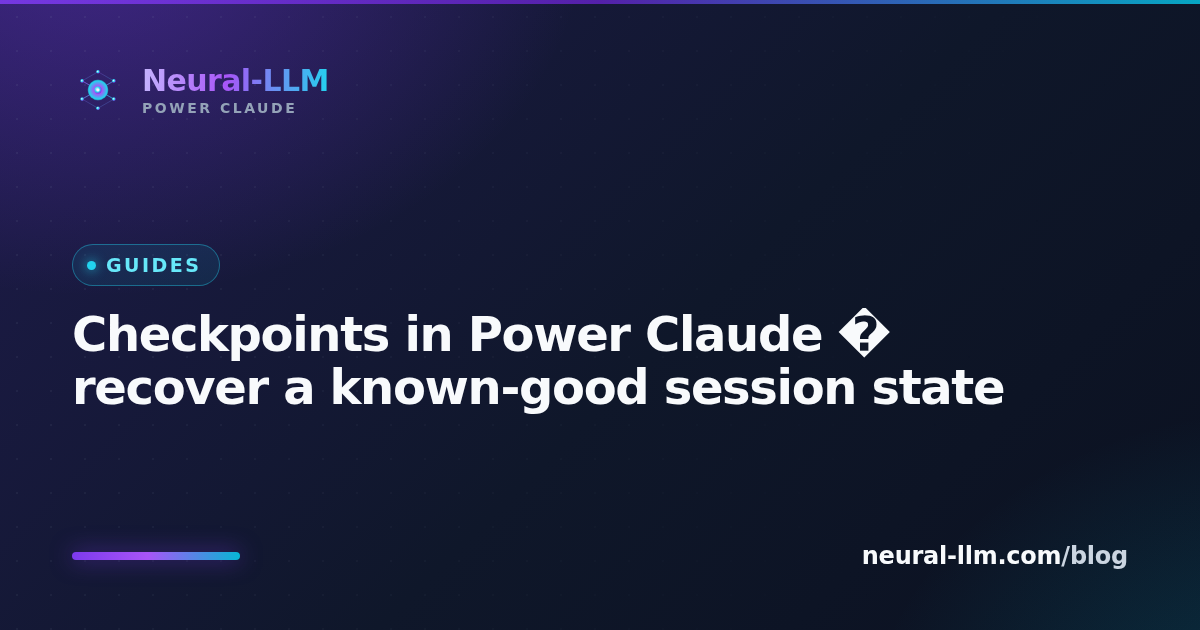 Neural-LLM
POWER CLAUDE

GUIDES

Checkpoints in Power Claude � recover a known-good session state

neural-llm.com/blog